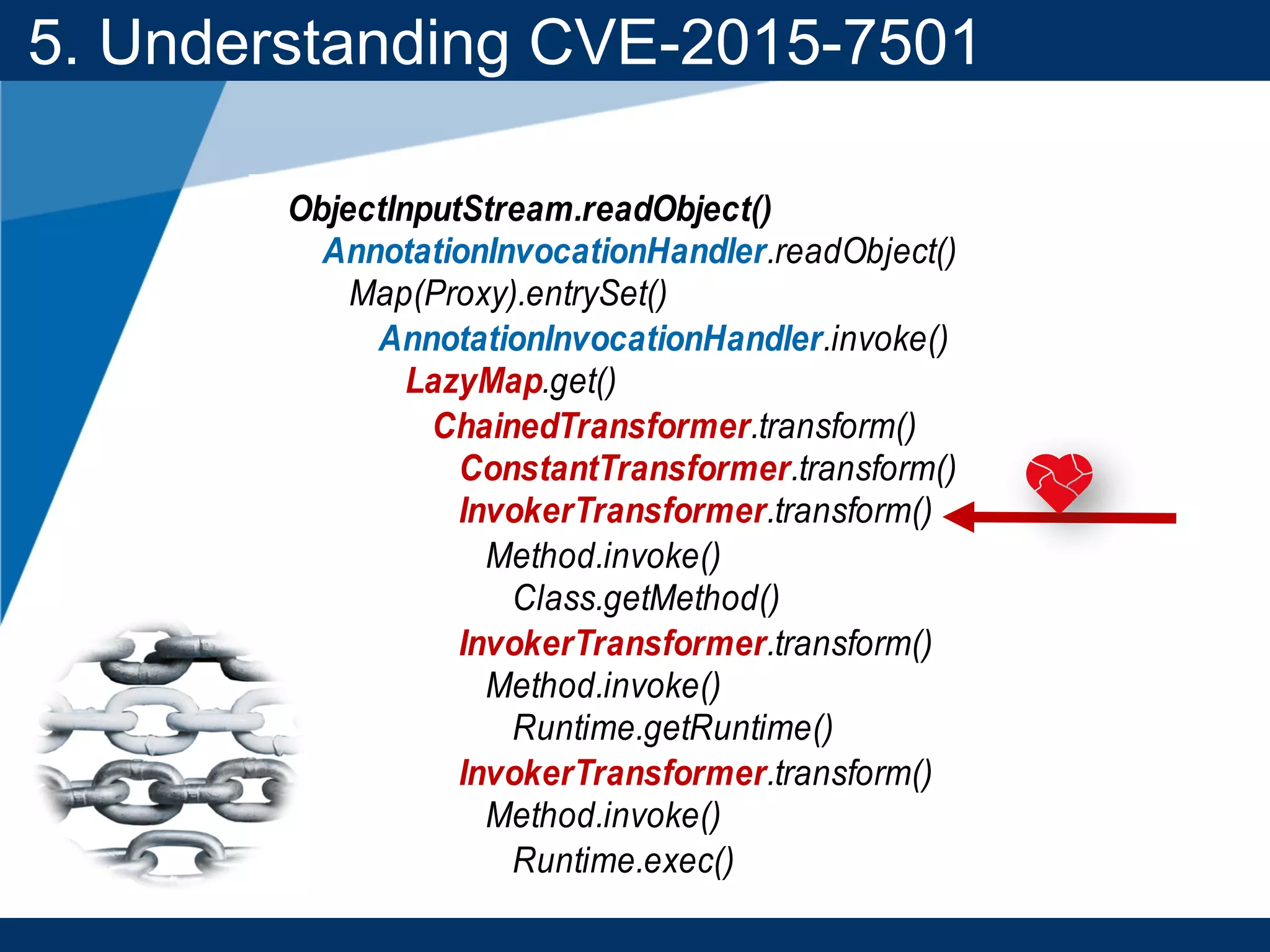 5. Understanding CVE-2015-7501

ObjectInputStream.readObject()
AnnotationInvocationHandler.readObject()
Map(Proxy).entrySet()
AnnotationInvocationHandler.invoke()
LazyMap.get()
ChainedTransformer.transform()
ConstantTransformer.transform()
InvokerTransformer.transform()
Method.invoke()
Class.getMethod()
InvokerTransformer.transform()
Method.invoke()
Runtime.getRuntime()
InvokerTransformer.transform()
Method.invoke()
Runtime.exec()